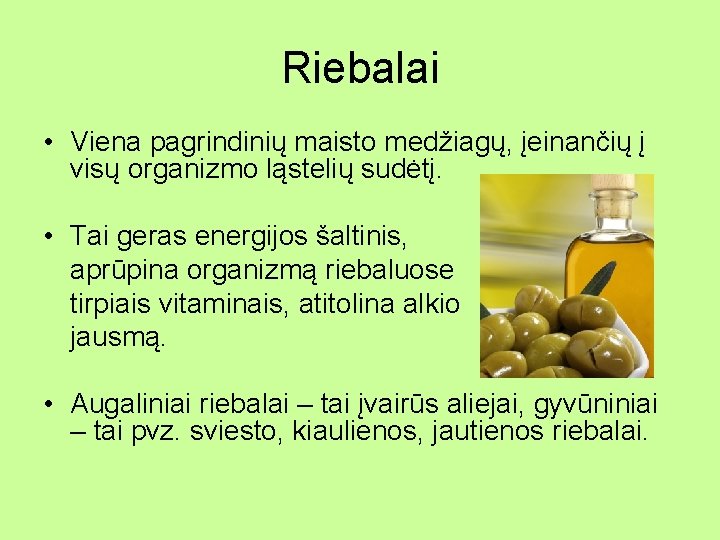 Riebalai

• Viena pagrindinių maisto medžiagų, įeinančių į visų organizmo ląstelių sudėtį.

• Tai geras energijos šaltinis, aprūpina organizmą riebaluose tirpiais vitaminais, atitolina alkio jausmą.

• Augaliniai riebalai – tai įvairūs aliejai, gyvūniniai – tai pvz. sviesto, kiaulienos, jautienos riebalai.